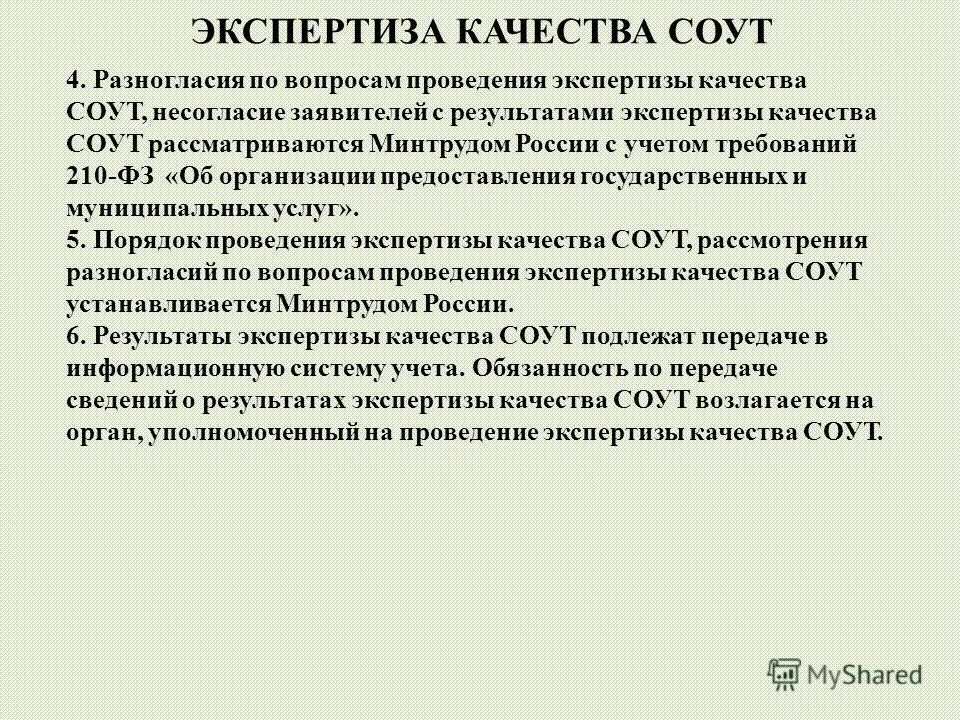 ЭКСПЕРТИЗА КАЧЕСТВА СОУТ

4. Разногласия по вопросам проведения экспертизы качества СОУТ, несогласие заявителей с результатами экспертизы качества СОУТ рассматриваются Минтрудом России с учетом требований 210-ФЗ «Об организации предоставления государственных и муниципальных услуг».
5. Порядок проведения экспертизы качества СОУТ, рассмотрения разногласий по вопросам проведения экспертизы качества СОУТ устанавливается Минтрудом России.
6. Результаты экспертизы качества СОУТ подлежат передаче в информационную систему учета. Обязанность по передаче сведений о результатах экспертизы качества СОУТ возлагается на орган, уполномоченный на проведение экспертизы качества СОУТ.

MyShared